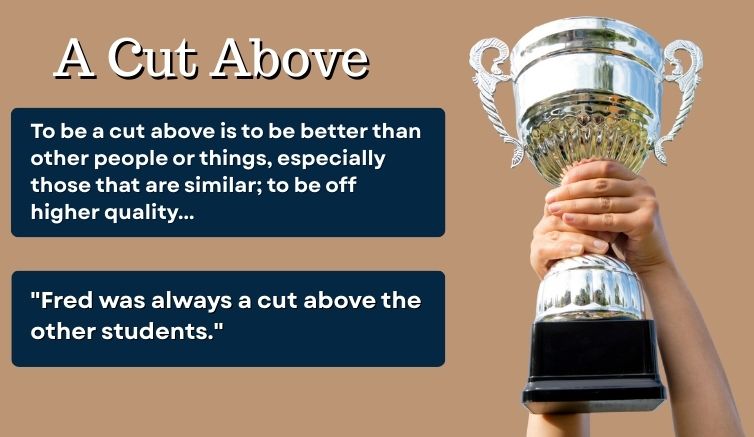 A Cut Above

To be a cut above is to be better than other people or things, especially those that are similar; to be off higher quality...

"Fred was always a cut above the other students."